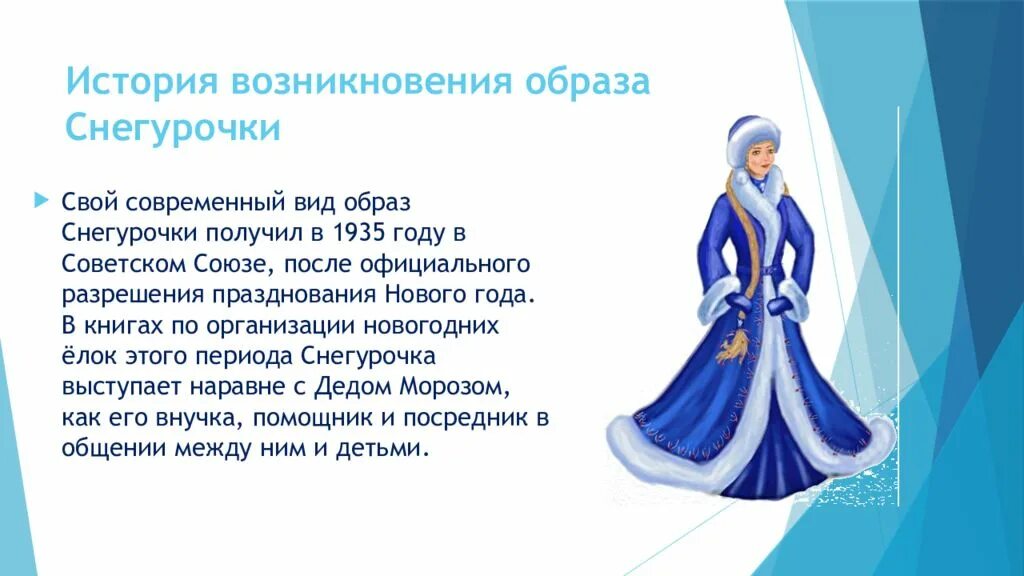 История возникновения образа Снегурочки

Свой современный вид образ Снегурочки получил в 1935 году в Советском Союзе, после официального разрешения празднования Нового года. В книгах по организации новогодних ёлок этого периода Снегурочка выступает наравне с Дедом Морозом, как его внучка, помощник и посредник в общении между ним и детьми.